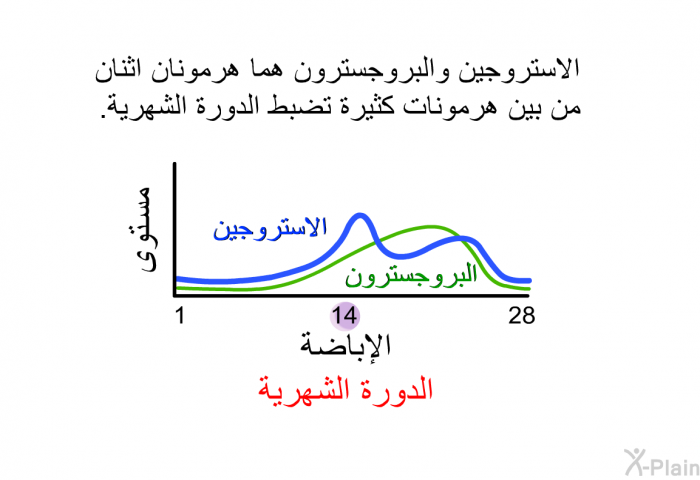 الاستروجين والبروجسترون هما هرمونان اثنان من بين هرمونات كثيرة تضبط الدورة الشهرية.

مستوى

الاستروجين

البروجسترون

1

14

28

الإباضة

الدورة الشهرية

X-Plain